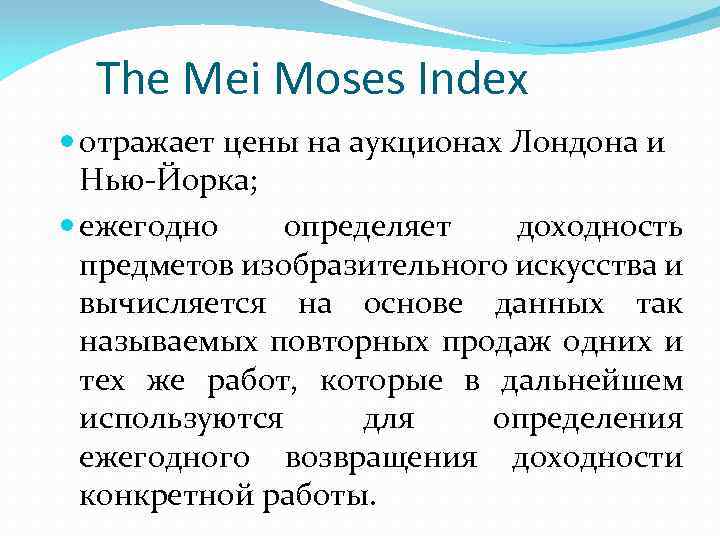 The Mei Moses Index

отражает цены на аукционах Лондона и Нью-Йорка;

ежегодно определяет доходность предметов изобразительного искусства и вычисляется на основе данных так называемых повторных продаж одних и тех же работ, которые в дальнейшем используются для определения ежегодного возвращения доходности конкретной работы.